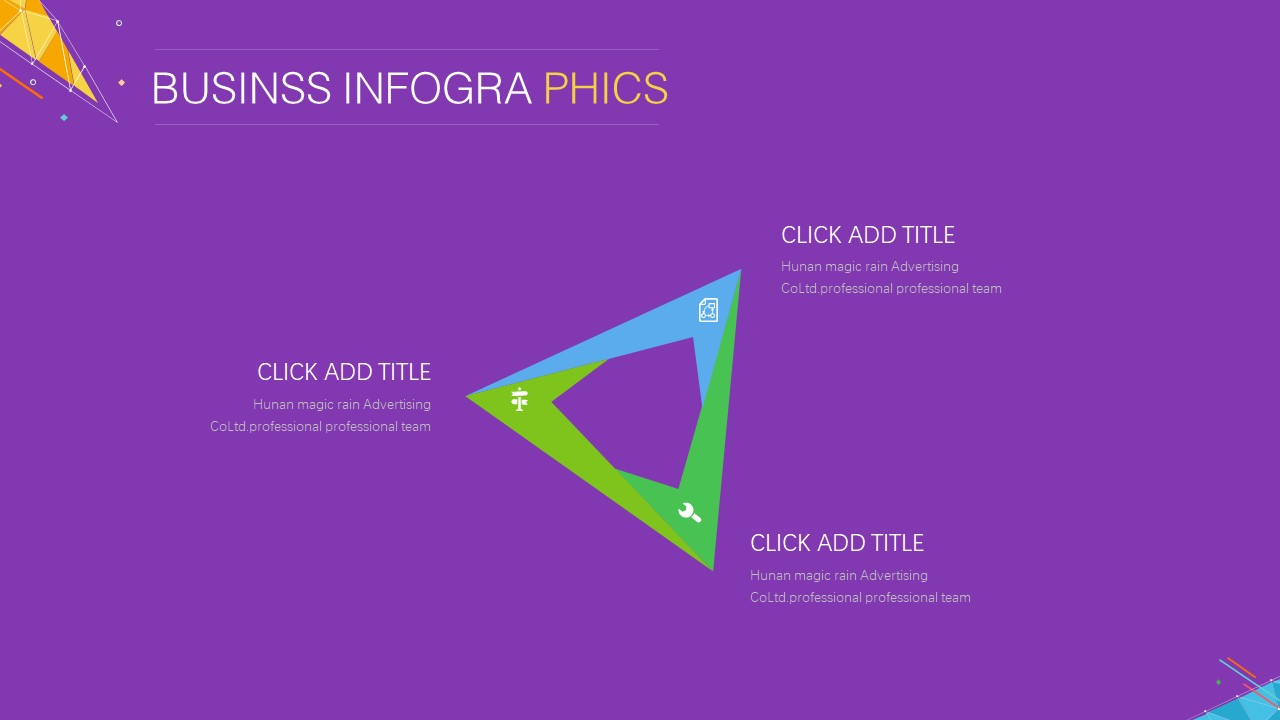 BUSINSS INFOGRA PHICS

CLICK ADD TITLE

Hunan magic rain Advertising CoLtd.professional professional team

CLICK ADD TITLE

Hunan magic rain Advertising CoLtd.professional professional team

CLICK ADD TITLE

Hunan magic rain Advertising CoLtd.professional professional team